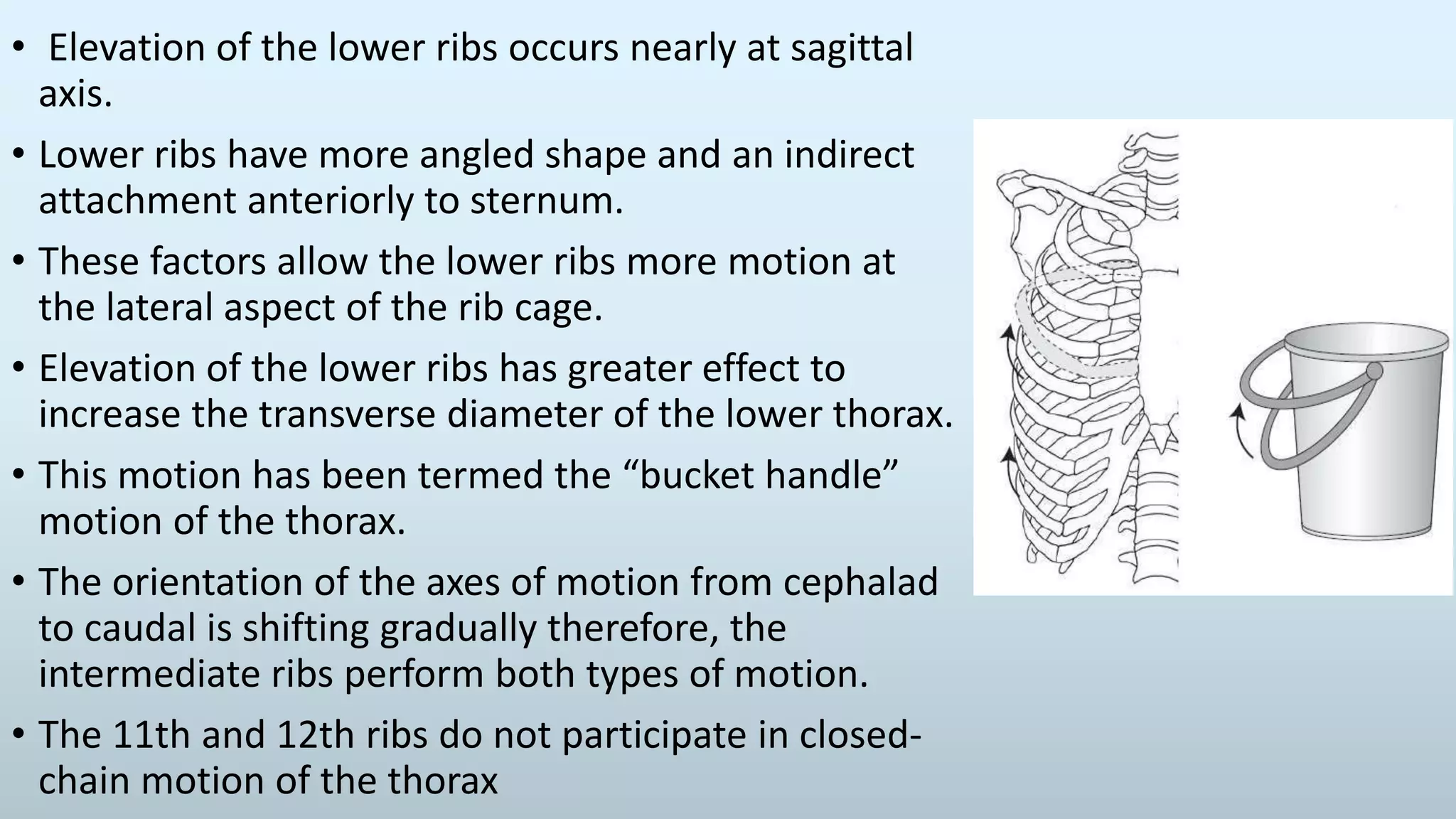 • Elevation of the lower ribs occurs nearly at sagittal axis.

• Lower ribs have more angled shape and an indirect attachment anteriorly to sternum.

• These factors allow the lower ribs more motion at the lateral aspect of the rib cage.

• Elevation of the lower ribs has greater effect to increase the transverse diameter of the lower thorax.

• This motion has been termed the “bucket handle” motion of the thorax.

• The orientation of the axes of motion from cephalad to caudal is shifting gradually therefore, the intermediate ribs perform both types of motion.

• The 11th and 12th ribs do not participate in closed-chain motion of the thorax